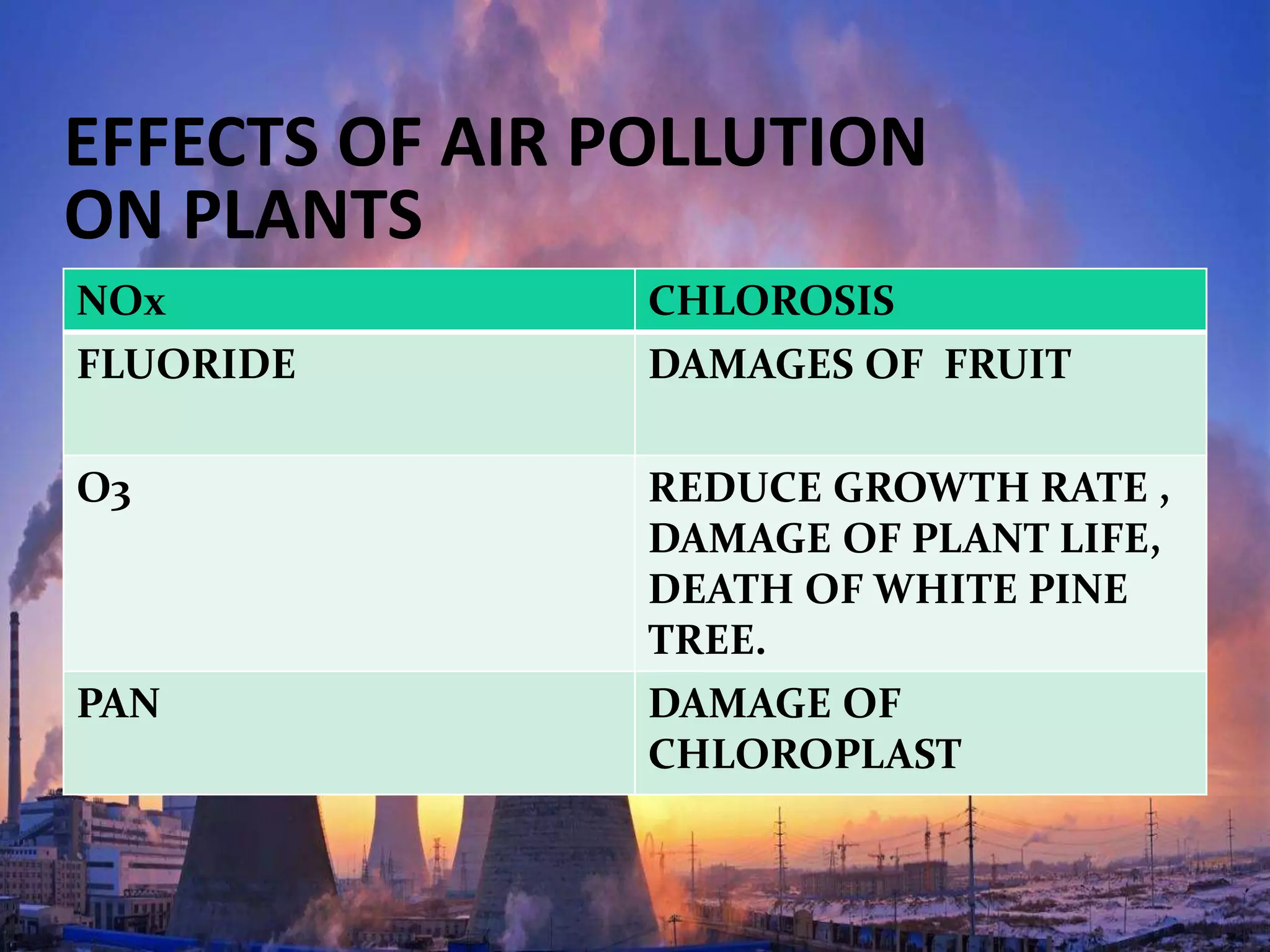 EFFECTS OF AIR POLLUTION ON PLANTS

| NOx | CHLOROSIS |
|---|---|
| FLUORIDE | DAMAGES OF FRUIT |
| O3 | REDUCE GROWTH RATE , DAMAGE OF PLANT LIFE, DEATH OF WHITE PINE TREE. |
| PAN | DAMAGE OF CHLOROPLAST |